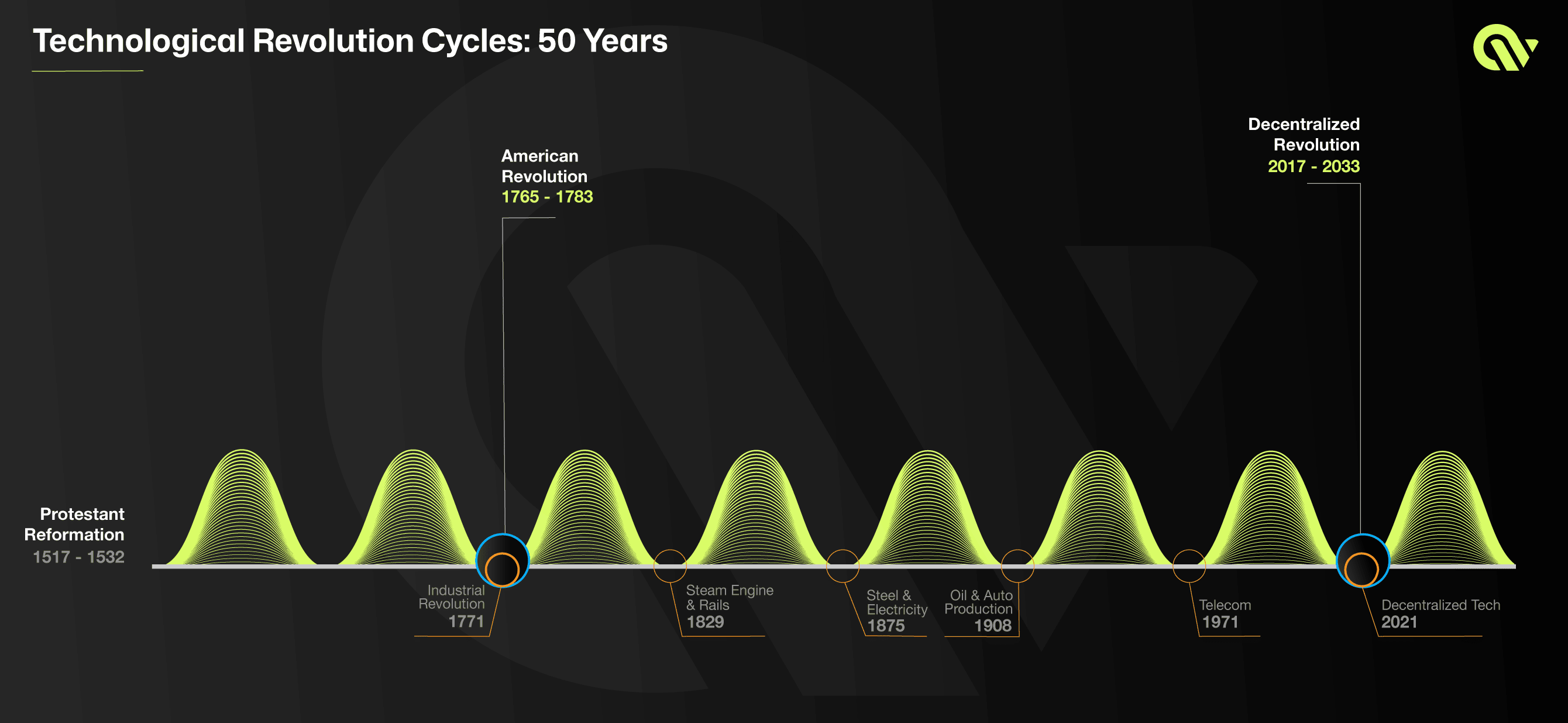 Technological Revolution Cycles: 50 Years

American Revolution
1765 - 1783

Decentralized Revolution
2017 - 2033

Protestant Reformation
1517 - 1532

Industrial Revolution
1771

Steam Engine & Rails
1829

Steel & Electricity
1875

Oil & Auto Production
1908

Telecom
1971

Decentralized Tech
2021